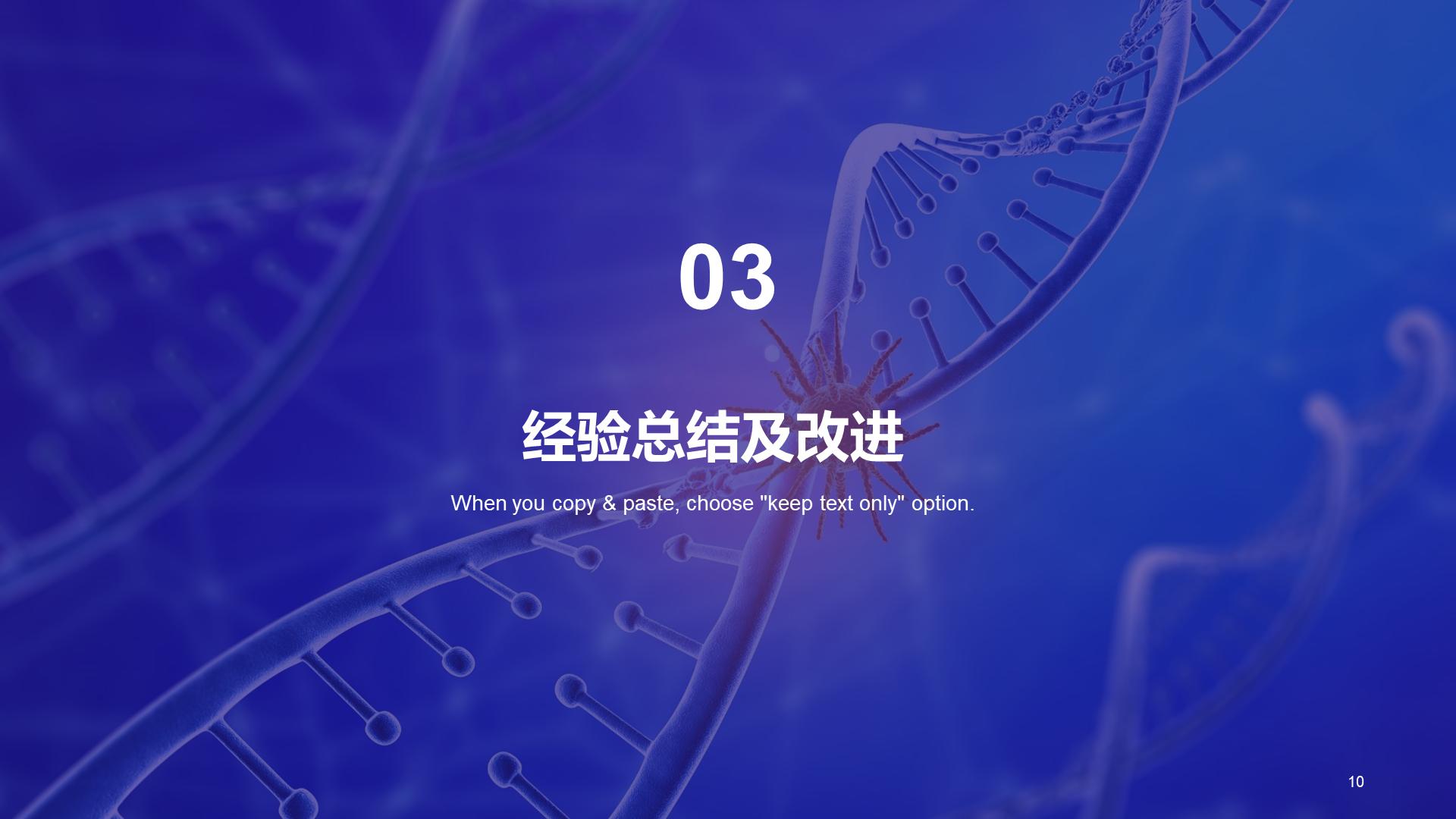 03

经验总结及改进

When you copy & paste, choose "keep text only" option.

10